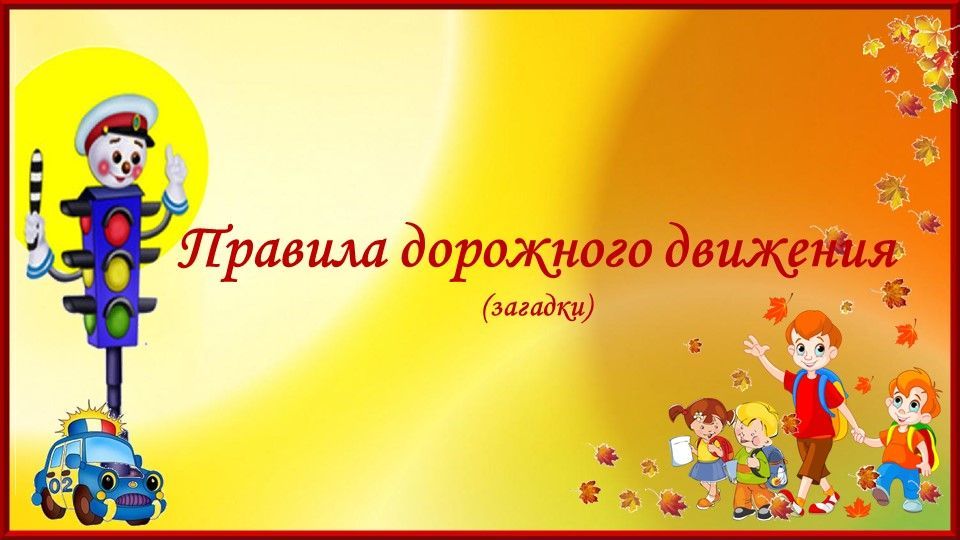 Правила дорожного движения
(загадки)

02